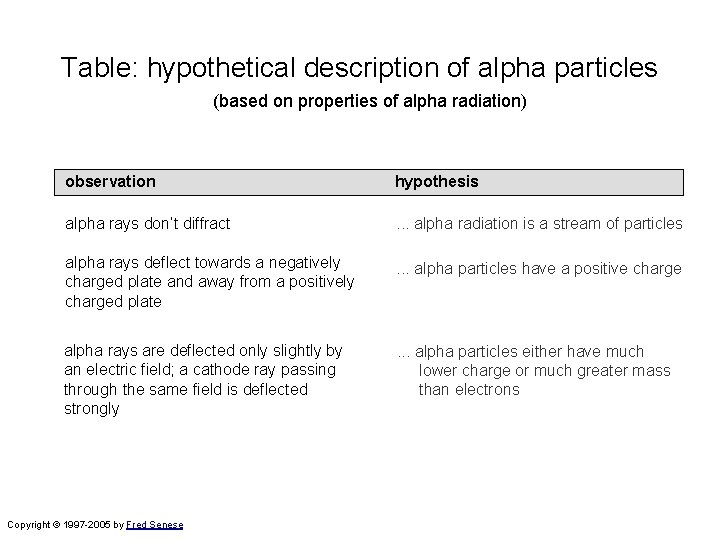 Table: hypothetical description of alpha particles
(based on properties of alpha radiation)

| observation | hypothesis |
|---|---|
| alpha rays don't diffract | ... alpha radiation is a stream of particles |
| alpha rays deflect towards a negatively charged plate and away from a positively charged plate | ... alpha particles have a positive charge |
| alpha rays are deflected only slightly by an electric field; a cathode ray passing through the same field is deflected strongly | ... alpha particles either have much lower charge or much greater mass than electrons |

Copyright © 1997-2005 by Fred Senese